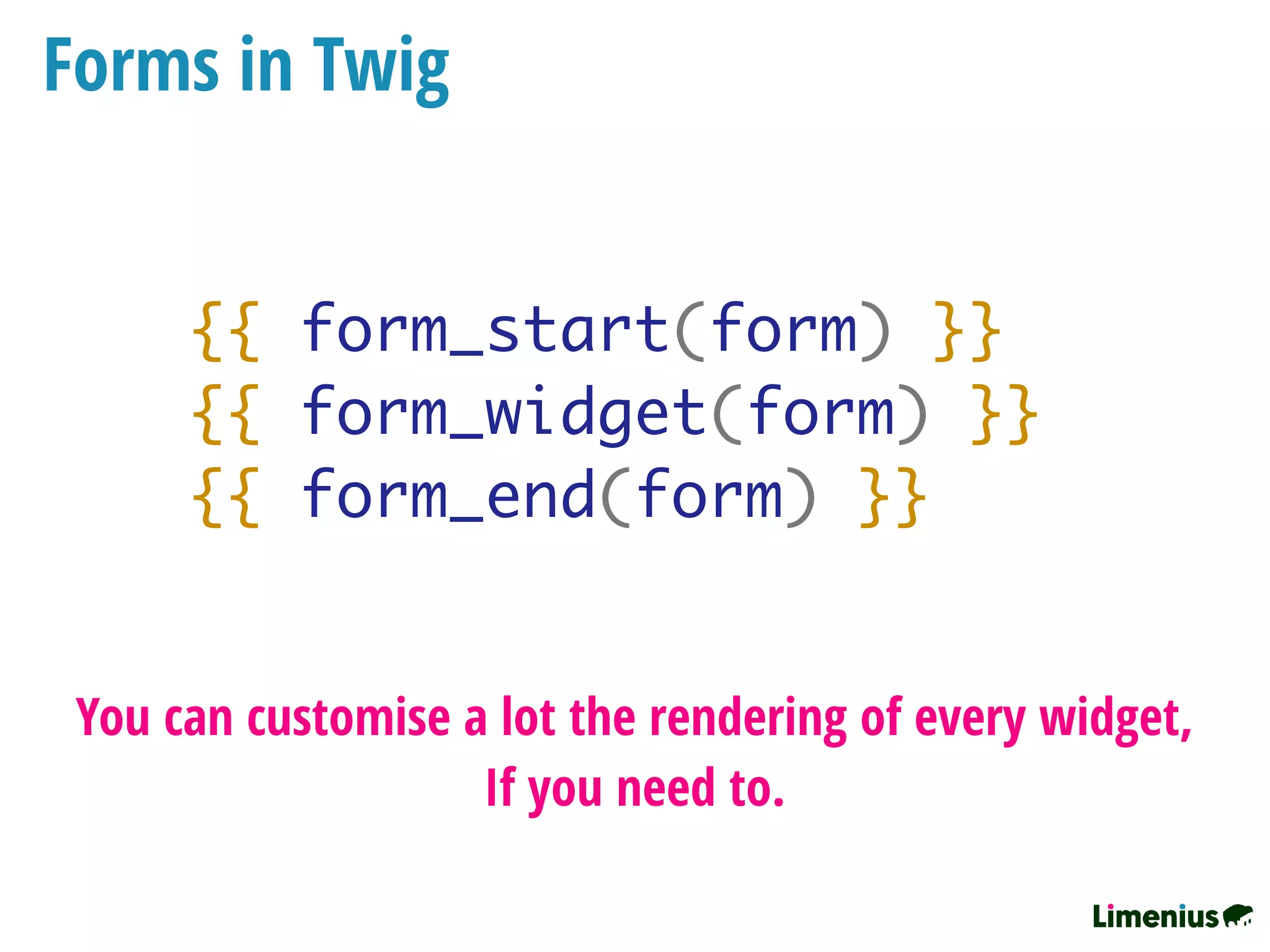 Forms in Twig

{{ form_start(form) }}
{{ form_widget(form) }}
{{ form_end(form) }}

You can customise a lot the rendering of every widget, If you need to.

Limenius